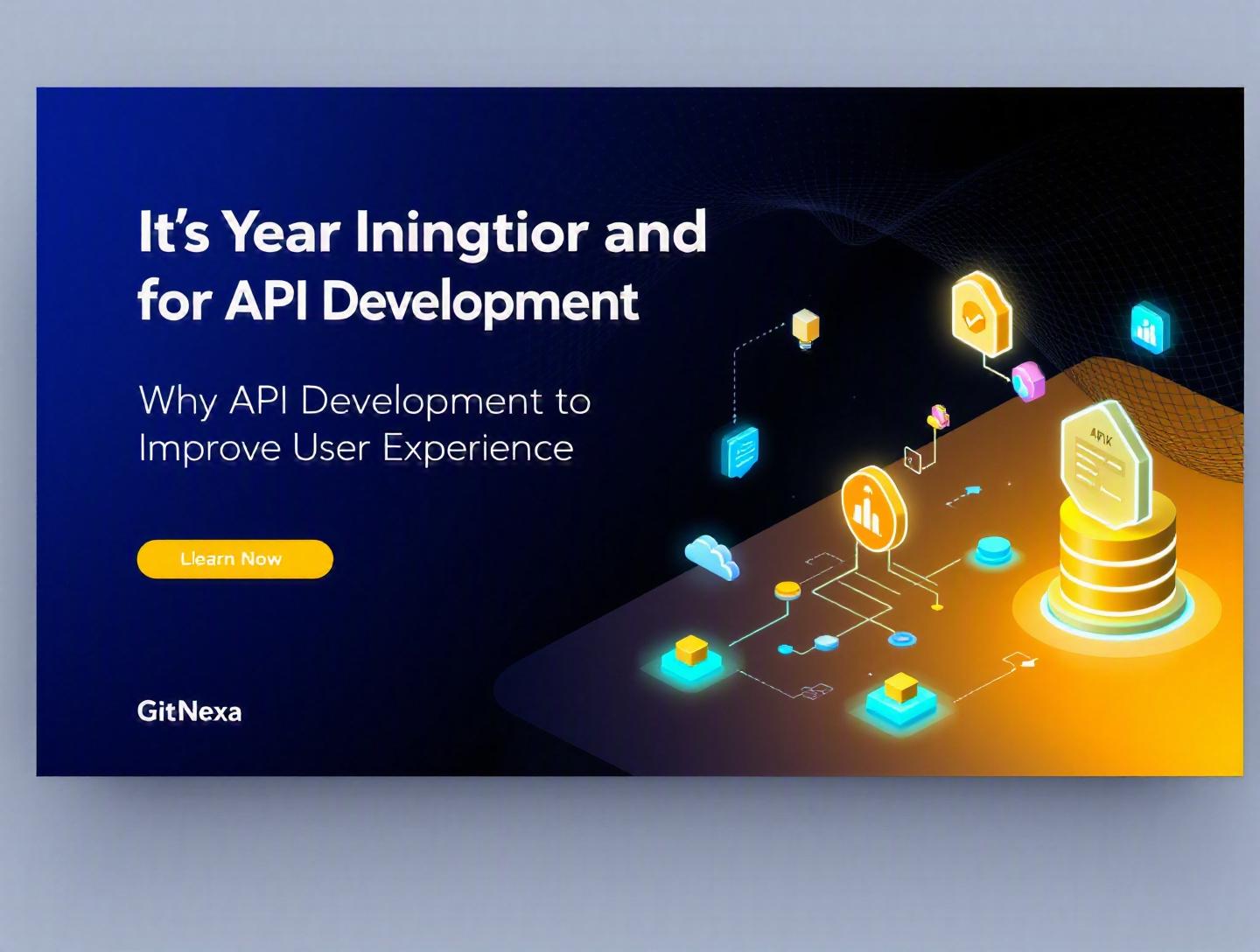 It's Year Iningtior and for API Development

Why API Development to Improve User Experience

Llearn Now

GitNexa

APIK